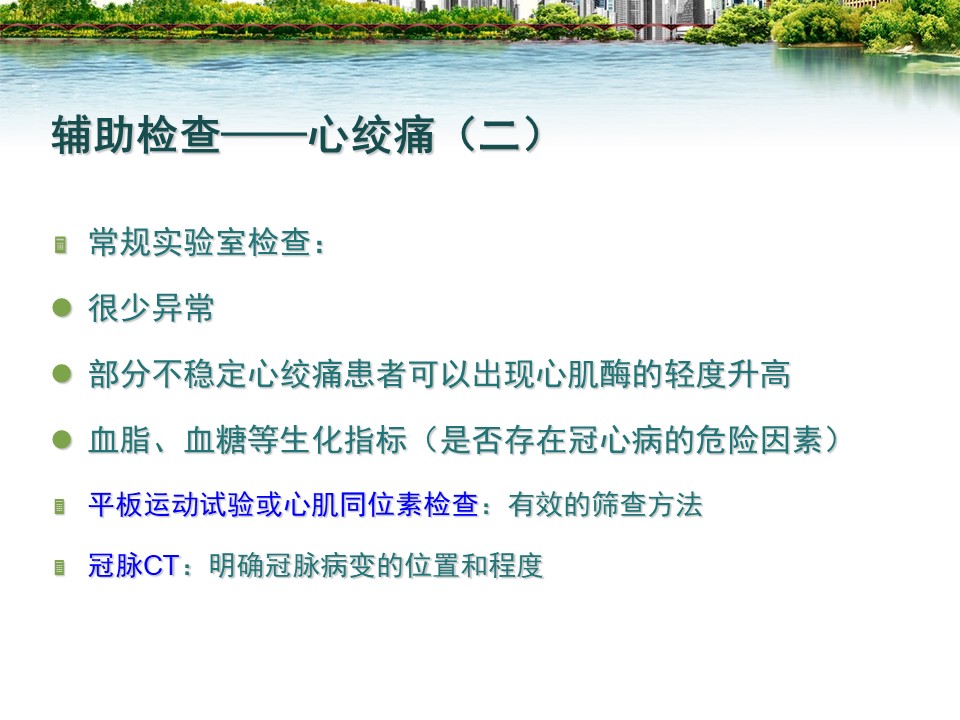 辅助检查——心绞痛（二）

常规实验室检查：

很少异常

部分不稳定心绞痛患者可以出现心肌酶的轻度升高

血脂、血糖等生化指标（是否存在冠心病的危险因素）

平板运动试验或心肌同位素检查：有效的筛查方法

冠脉CT：明确冠脉病变的位置和程度